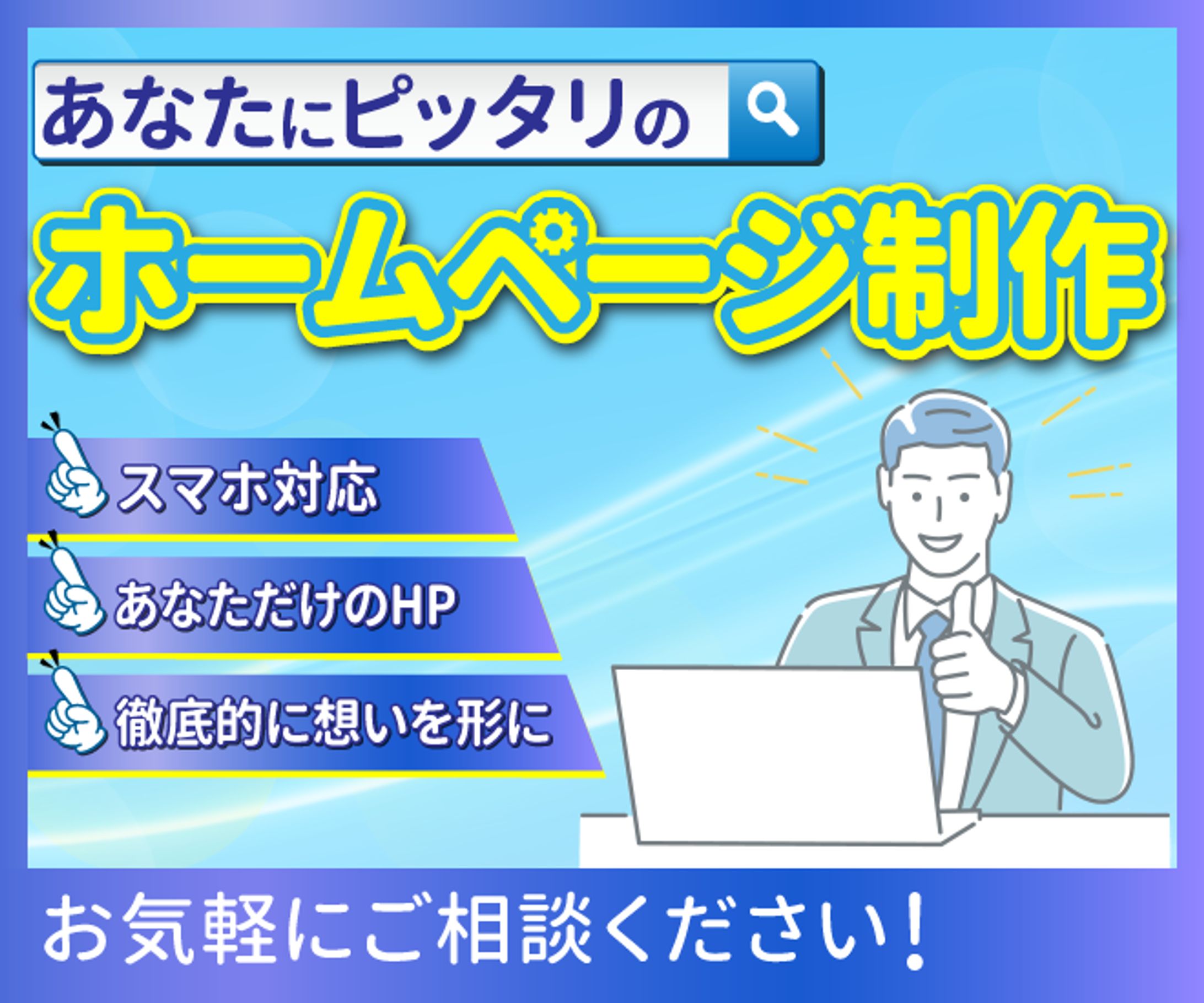 あなたにピッタリの

ホームページ制作

スマホ対応

あなただけのHP

徹底的に想いを形に

お気軽にご相談ください！